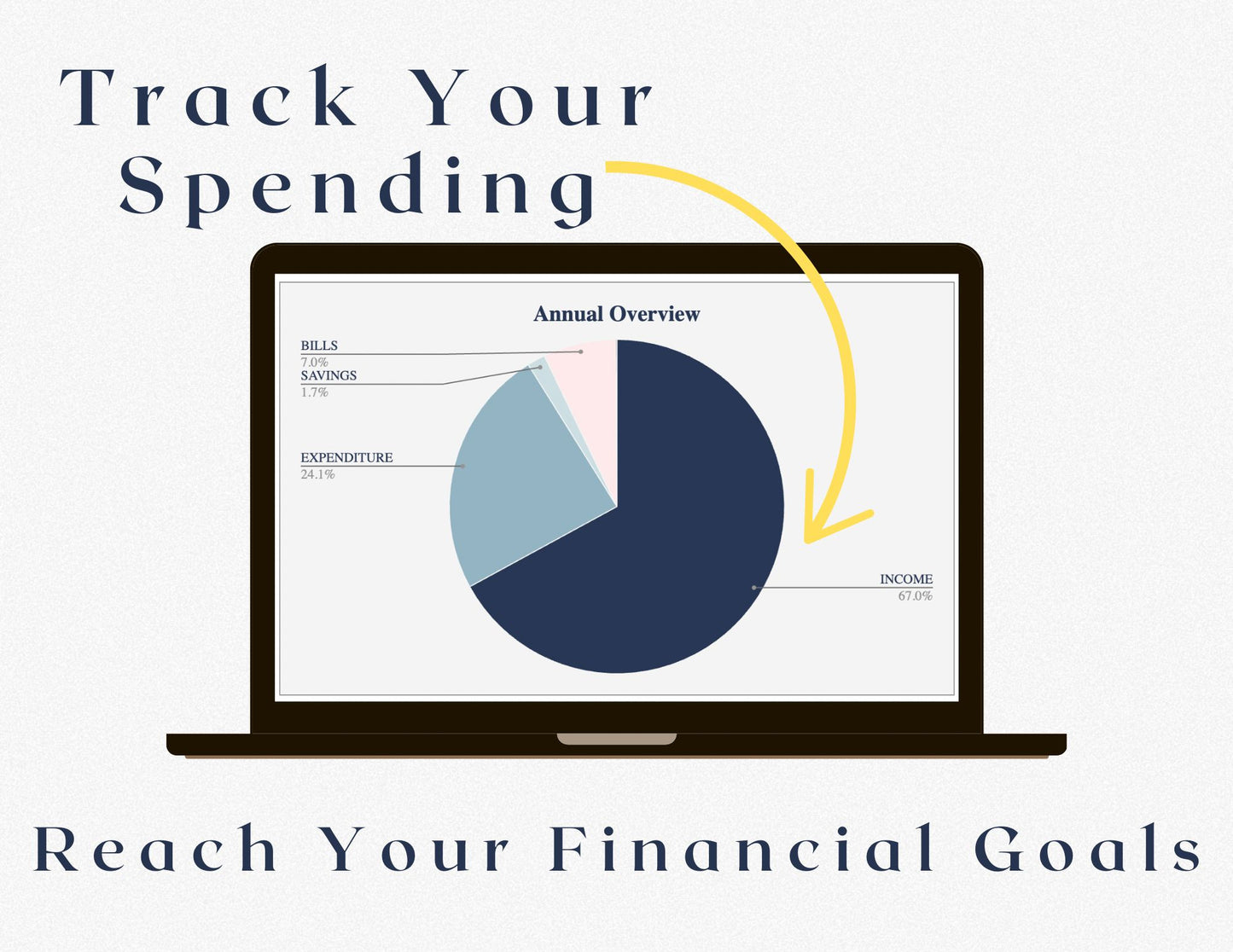 Track Your Spending

Annual Overview

BILLS
7.0%
SAVINGS
1.7%
EXPENDITURE
24.1%
INCOME
67.0%

Reach Your Financial Goals